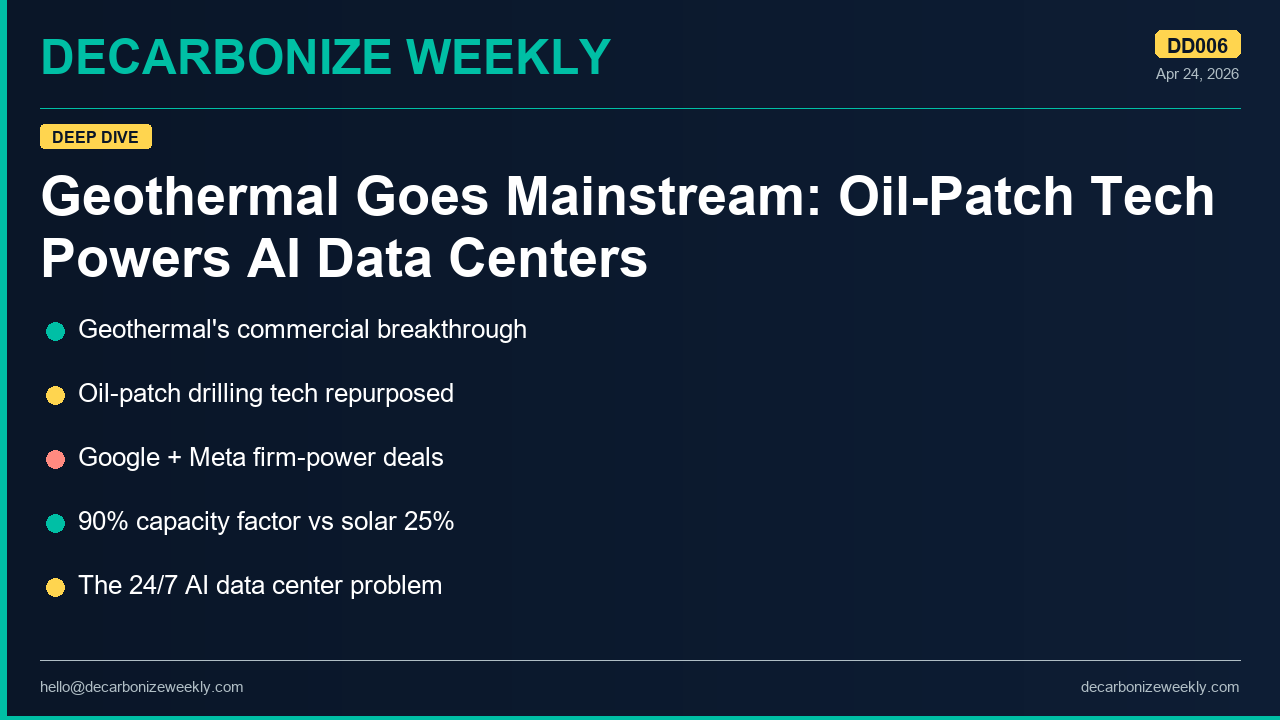 DECARBONIZE WEEKLY

DD006
Apr 24, 2026

DEEP DIVE

Geothermal Goes Mainstream: Oil-Patch Tech Powers AI Data Centers

Geothermal's commercial breakthrough

Oil-patch drilling tech repurposed

Google + Meta firm-power deals

90% capacity factor vs solar 25%

The 24/7 AI data center problem

hello@decarbonizeweekly.com

decarbonizeweekly.com